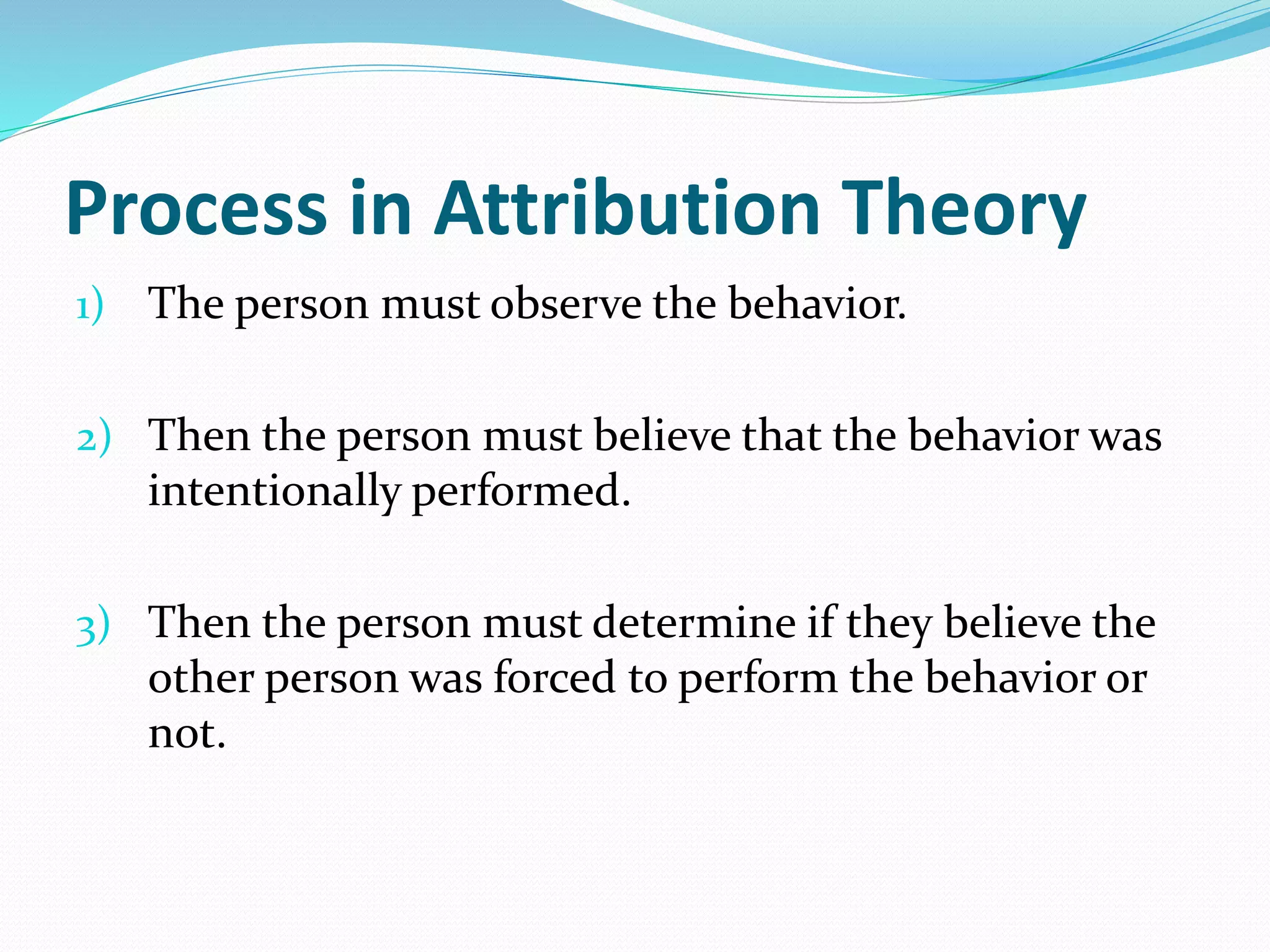 Process in Attribution Theory

1) The person must observe the behavior.

2) Then the person must believe that the behavior was intentionally performed.

3) Then the person must determine if they believe the other person was forced to perform the behavior or not.